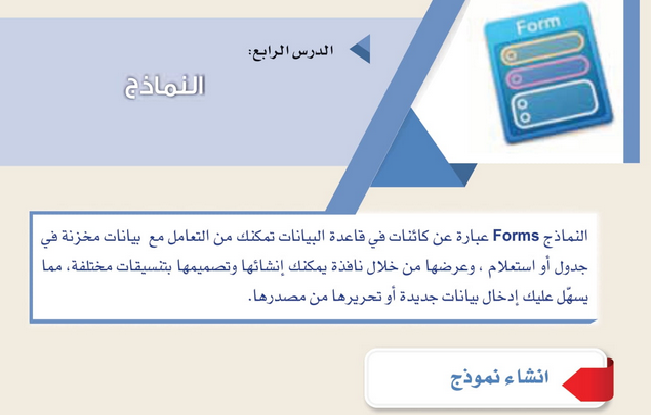 Form

الدرس الرابع:

النماذج

النماذج Forms عبارة عن كائنات في قاعدة البيانات تمكنك من التعامل مع بيانات مخزنة في جدول أو استعلام ، وعرضها من خلال نافذة يمكنك إنشائها وتصميمها بتنسيقات مختلفة، مما يسهّل عليك إدخال بيانات جديدة أو تحريرها من مصدرها.

انشاء نموذج